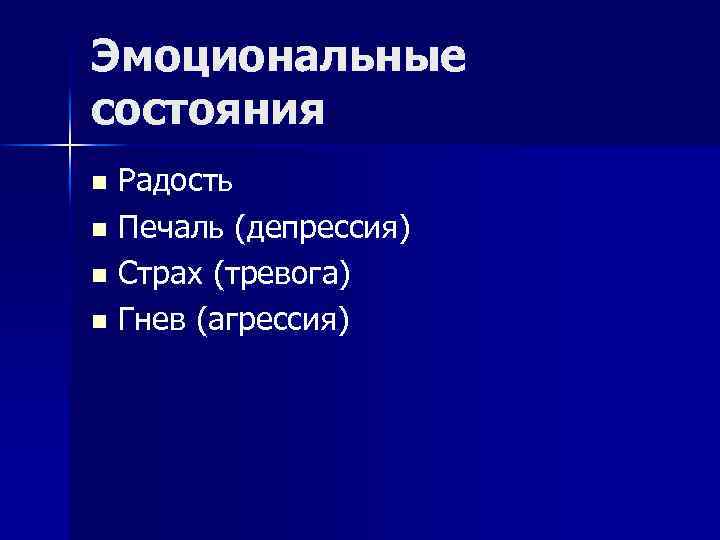 Эмоциональные состояния

- Радость
- Печаль (депрессия)
- Страх (тревога)
- Гнев (агрессия)